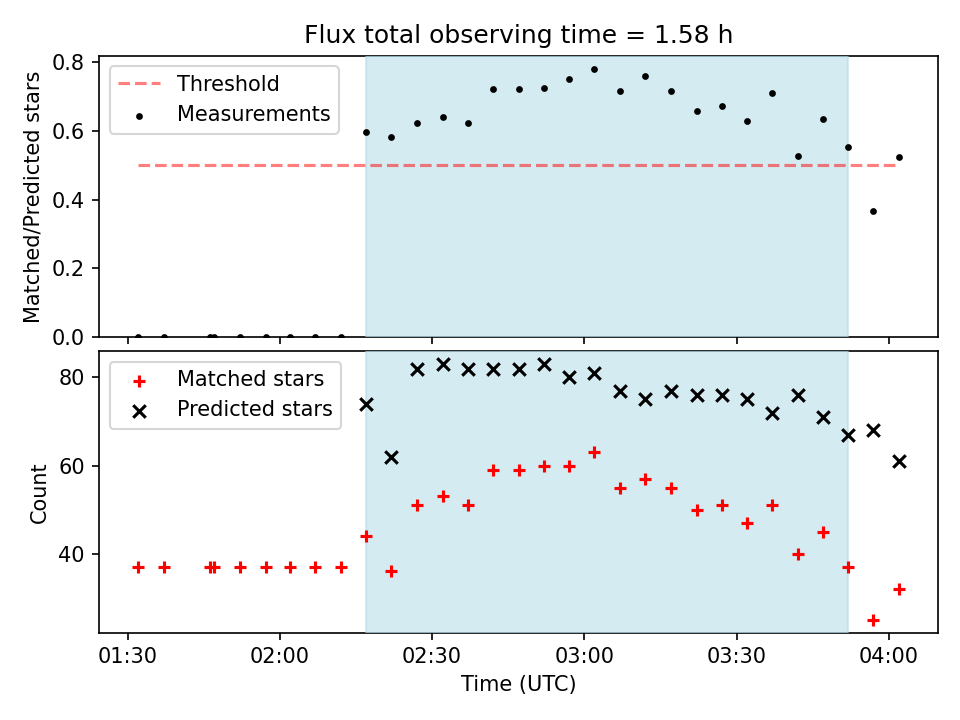 Flux total observing time = 1.58 h

Threshold
Measurements

Matched/Predicted stars

0.8
0.6
0.4
0.2
0.0

Matched stars
Predicted stars

Count

80
60
40

01:30
02:00
02:30
03:00
03:30
04:00

Time (UTC)